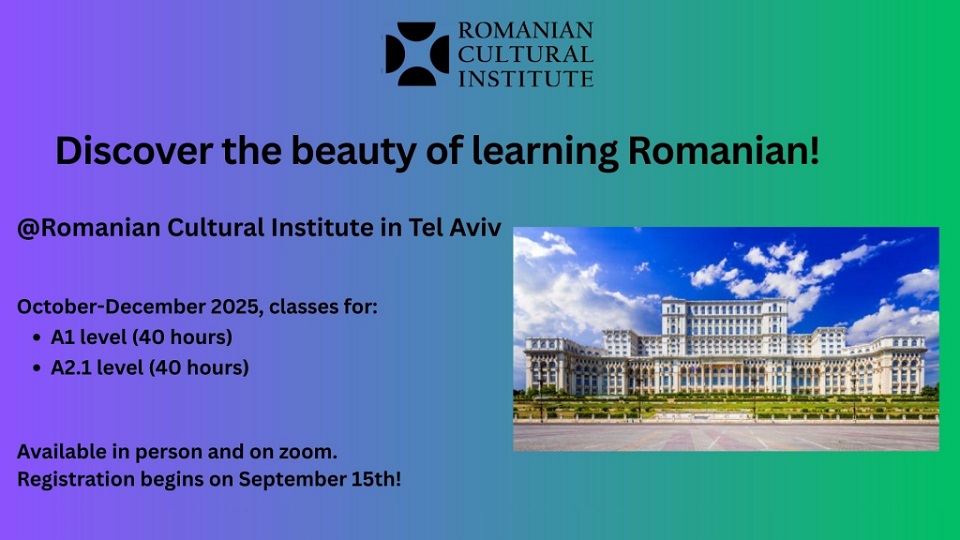 ROMANIAN CULTURAL INSTITUTE

Discover the beauty of learning Romanian!

@Romanian Cultural Institute in Tel Aviv

October-December 2025, classes for:
- A1 level (40 hours)
- A2.1 level (40 hours)

Available in person and on zoom.
Registration begins on September 15th!